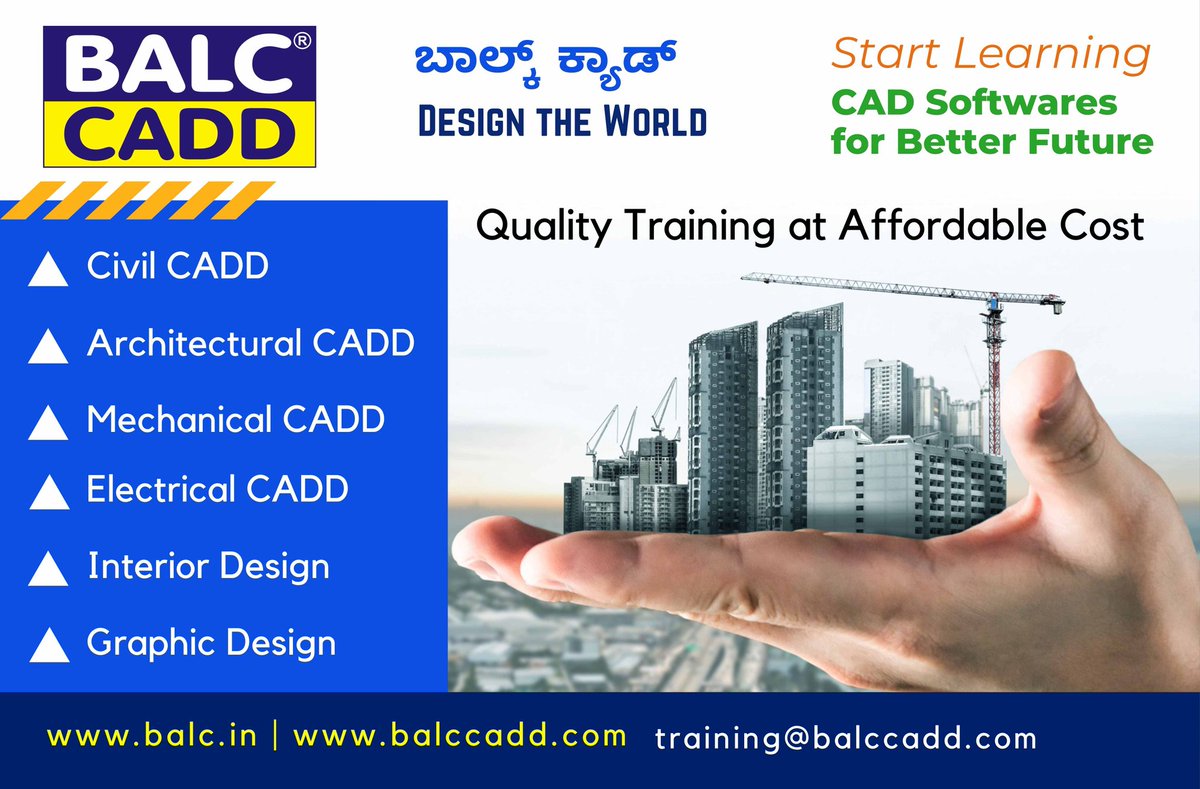 BALC®
CADD

ಬಾಲ್ಕ್ ಕ್ಯಾಡ್
DESIGN THE WORLD

Start Learning
CAD Softwares
for Better Future

Quality Training at Affordable Cost

Civil CADD
Architectural CADD
Mechanical CADD
Electrical CADD
Interior Design
Graphic Design

www.balc.in | www.balccadd.com training@balccadd.com